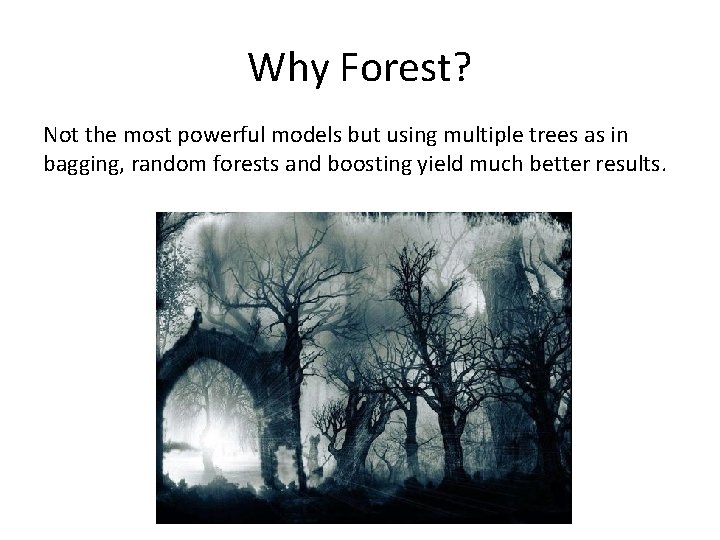 Why Forest?

Not the most powerful models but using multiple trees as in bagging, random forests and boosting yield much better results.